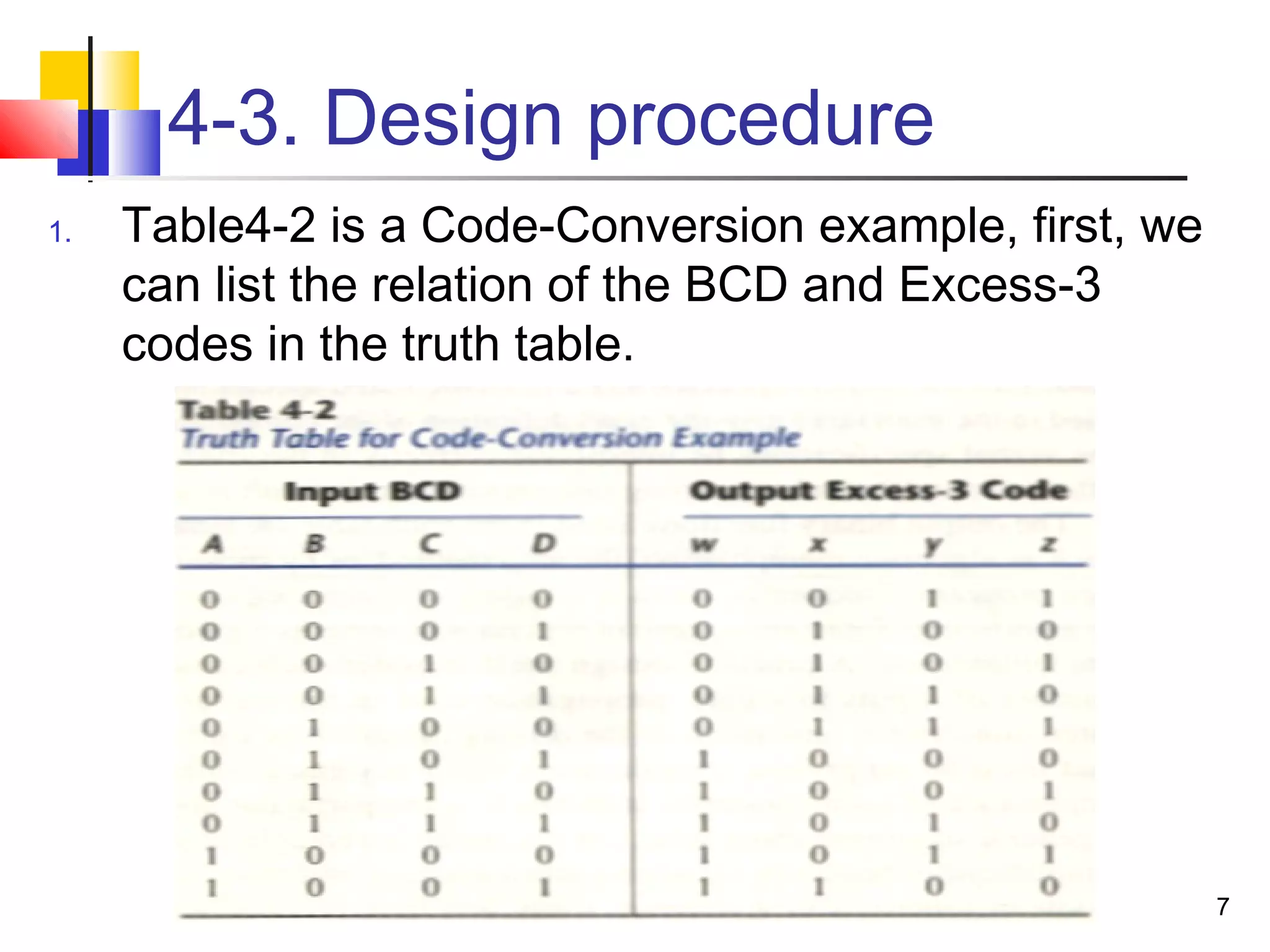 4-3. Design procedure

1. Table4-2 is a Code-Conversion example, first, we can list the relation of the BCD and Excess-3 codes in the truth table.

Table 4-2
Truth Table for Code-Conversion Example

| Input BCD | | | | Output Excess-3 Code | | | |
|---|---|---|---|---|---|---|---|
| A | B | C | D | w | x | y | z |
| 0 | 0 | 0 | 0 | 0 | 0 | 1 | 1 |
| 0 | 0 | 0 | 1 | 0 | 1 | 0 | 0 |
| 0 | 0 | 1 | 0 | 0 | 1 | 0 | 1 |
| 0 | 0 | 1 | 1 | 0 | 1 | 1 | 0 |
| 0 | 1 | 0 | 0 | 0 | 1 | 1 | 1 |
| 0 | 1 | 0 | 1 | 1 | 0 | 0 | 0 |
| 0 | 1 | 1 | 0 | 1 | 0 | 0 | 1 |
| 0 | 1 | 1 | 1 | 1 | 0 | 1 | 0 |
| 1 | 0 | 0 | 0 | 1 | 0 | 1 | 1 |
| 1 | 0 | 0 | 1 | 1 | 1 | 0 | 0 |

7